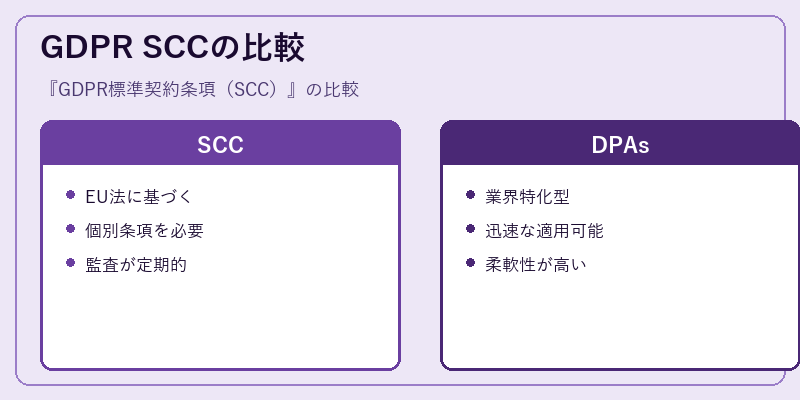 GDPR SCCの比較

『GDPR標準契約条項（SCC）』の比較

SCC

- EU法に基づく
- 個別条項を必要
- 監査が定期的

DPAs

- 業界特化型
- 迅速な適用可能
- 柔軟性が高い